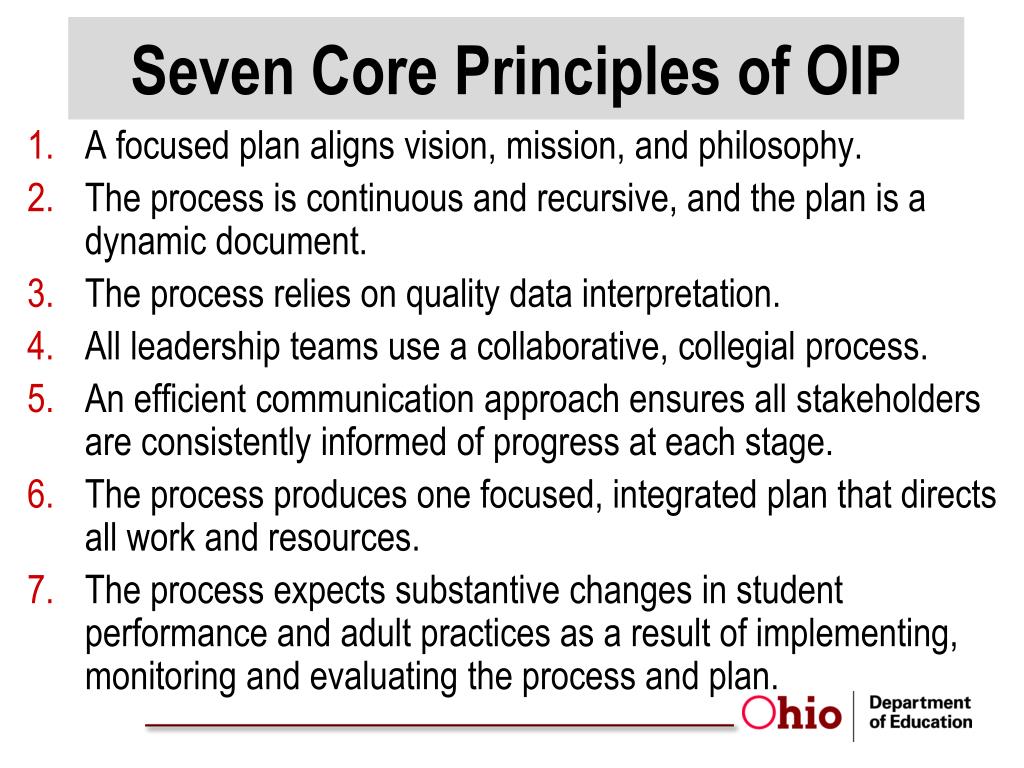 Seven Core Principles of OIP

1. A focused plan aligns vision, mission, and philosophy.
2. The process is continuous and recursive, and the plan is a dynamic document.
3. The process relies on quality data interpretation.
4. All leadership teams use a collaborative, collegial process.
5. An efficient communication approach ensures all stakeholders are consistently informed of progress at each stage.
6. The process produces one focused, integrated plan that directs all work and resources.
7. The process expects substantive changes in student performance and adult practices as a result of implementing, monitoring and evaluating the process and plan.

Ohio Department of Education